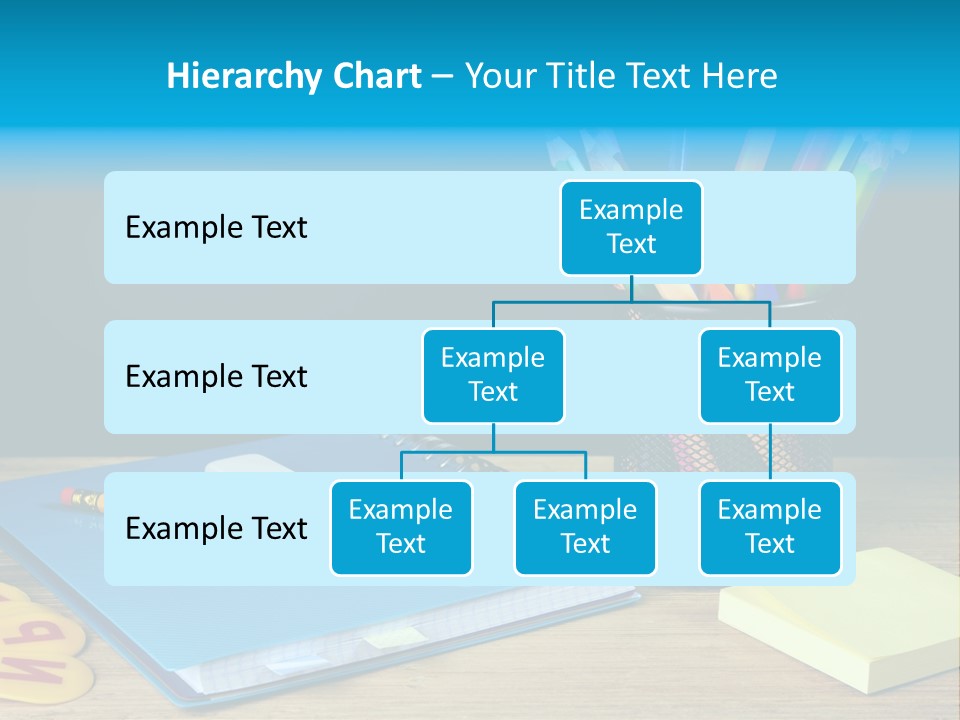 Hierarchy Chart – Your Title Text Here

Example Text

Example Text

Example Text

Example Text

Example Text

Example Text

Example Text

Example Text

Example Text